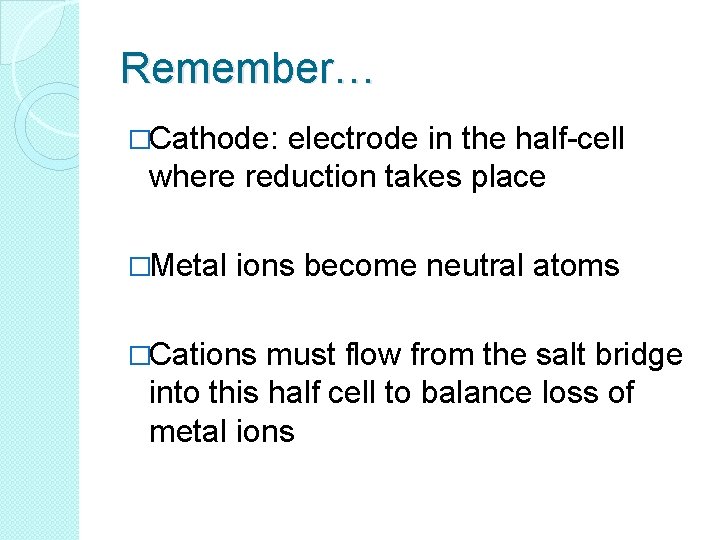 Remember…

□Cathode: electrode in the half-cell where reduction takes place

□Metal ions become neutral atoms

□Cations must flow from the salt bridge into this half cell to balance loss of metal ions